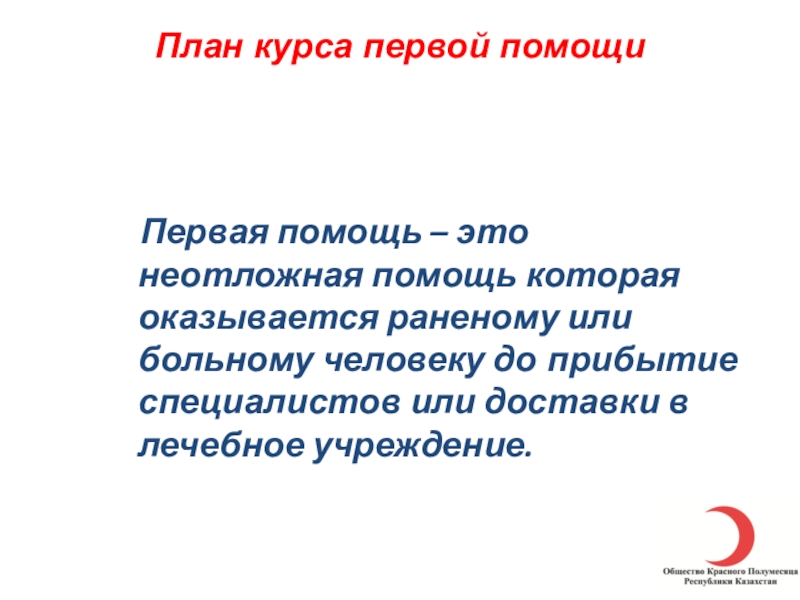 План курса первой помощи

Первая помощь – это неотложная помощь которая оказывается раненому или больному человеку до прибытие специалистов или доставки в лечебное учреждение.

Общество Красного Полумесяца Республики Казахстан